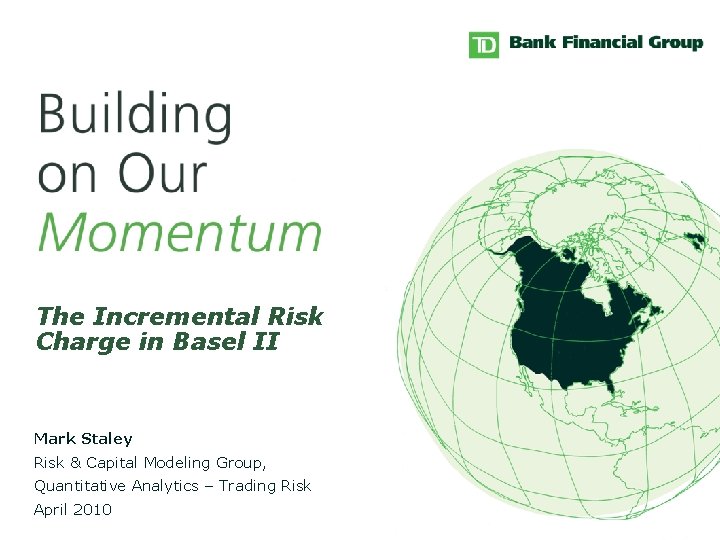 TD Bank Financial Group

Building on Our Momentum

The Incremental Risk Charge in Basel II

Mark Staley
Risk & Capital Modeling Group,
Quantitative Analytics – Trading Risk
April 2010